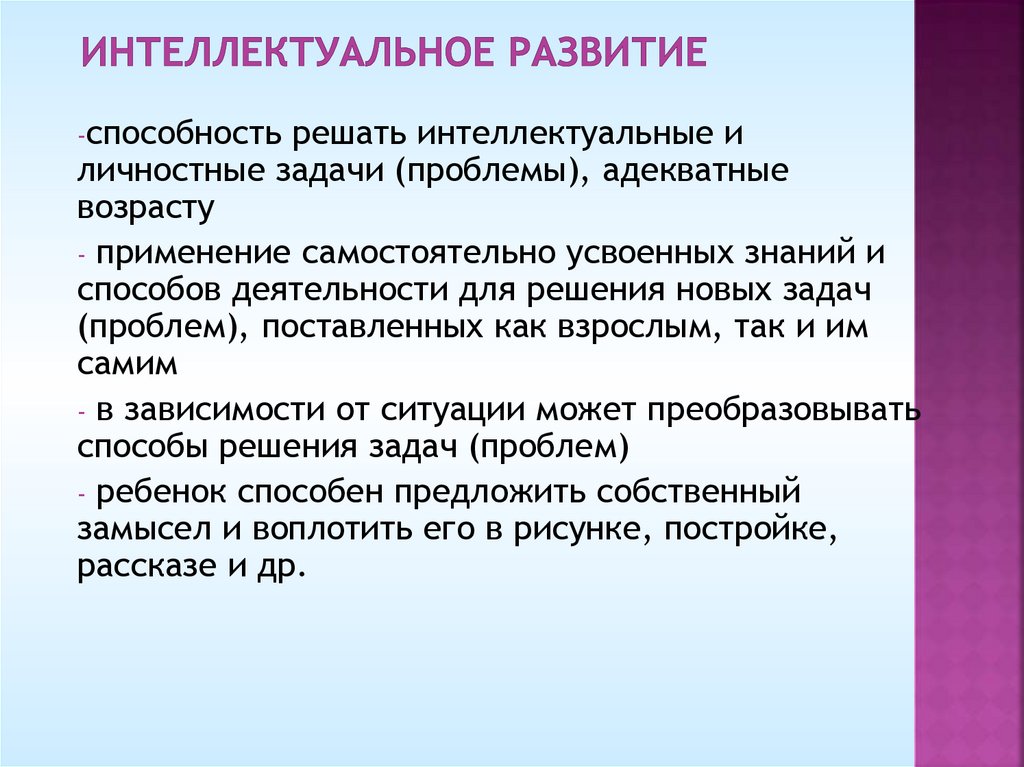 ИНТЕЛЛЕКТУАЛЬНОЕ РАЗВИТИЕ

-способность решать интеллектуальные и личностные задачи (проблемы), адекватные возрасту

- применение самостоятельно усвоенных знаний и способов деятельности для решения новых задач (проблем), поставленных как взрослым, так и им самим

- в зависимости от ситуации может преобразовывать способы решения задач (проблем)

- ребенок способен предложить собственный замысел и воплотить его в рисунке, постройке, рассказе и др.